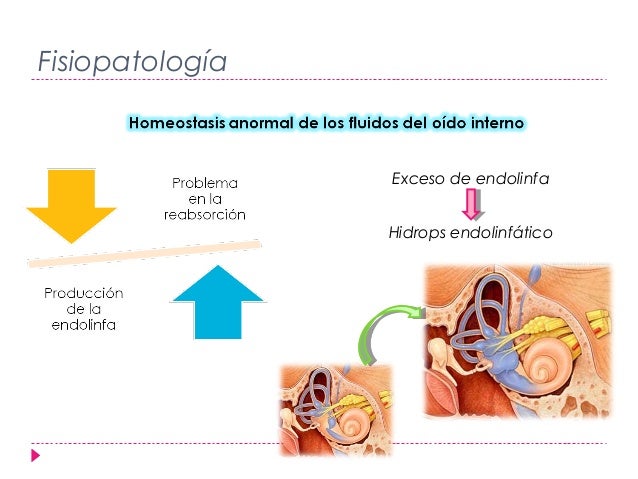 Fisiopatología

Homeostasis anormal de los fluidos del oído interno

Problema en la reabsorción

Producción de la endolinfa

Exceso de endolinfa

Hidrops endolinfático